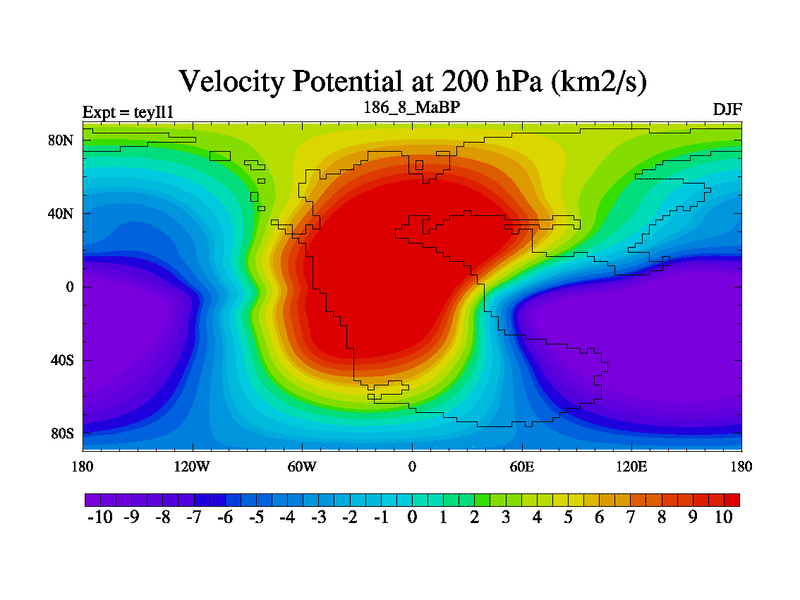 Velocity Potential at 200 hPa (km2/s)

Expt = teyIl1

186_8_MaBP

DJF

80N
40N
0
40S
80S

180
120W
60W
0
60E
120E
180

-10 -9 -8 -7 -6 -5 -4 -3 -2 -1 0 1 2 3 4 5 6 7 8 9 10